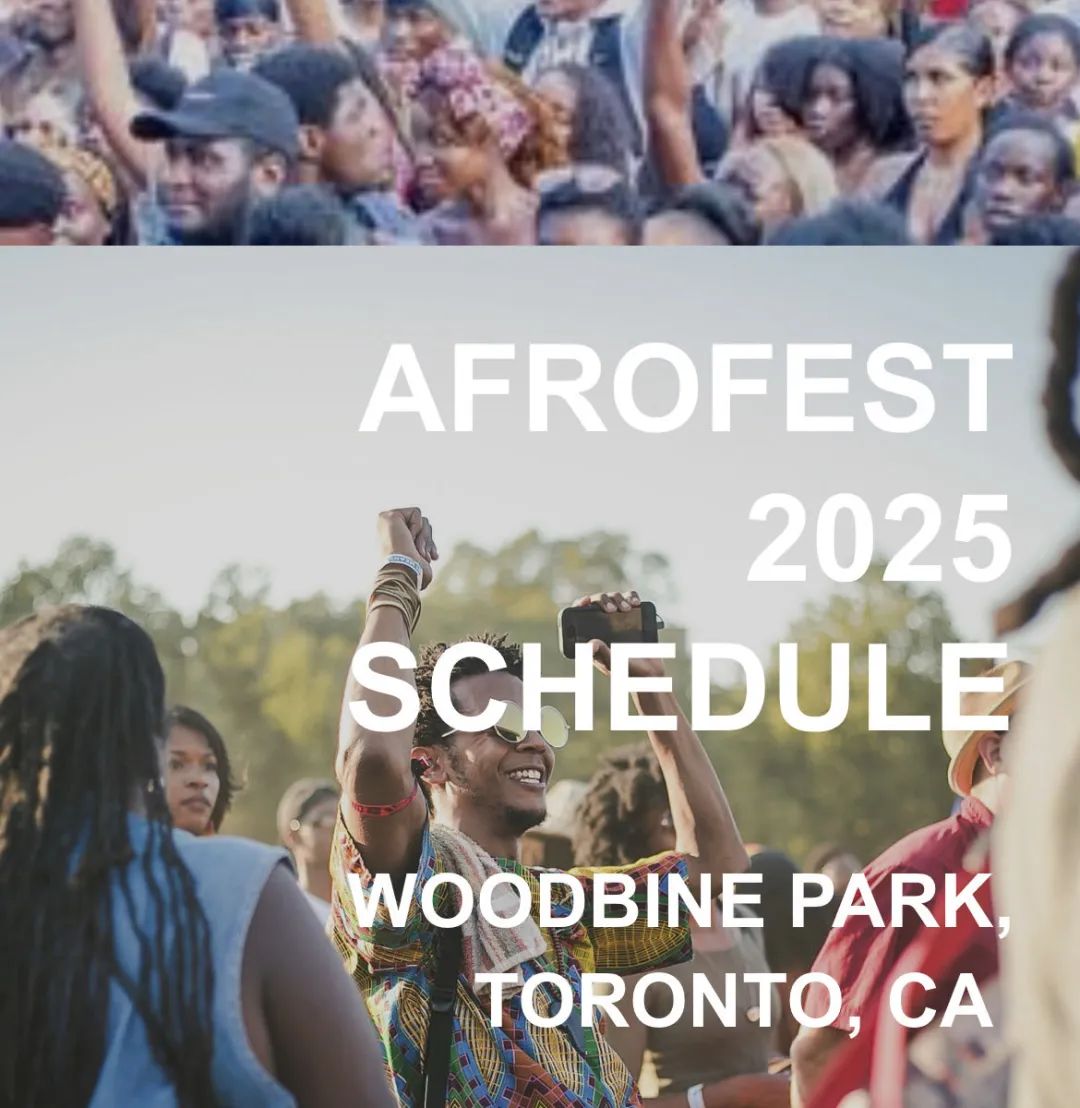 AFROFEST 2025 SCHEDULE

WOODBINE PARK, TORONTO, CA